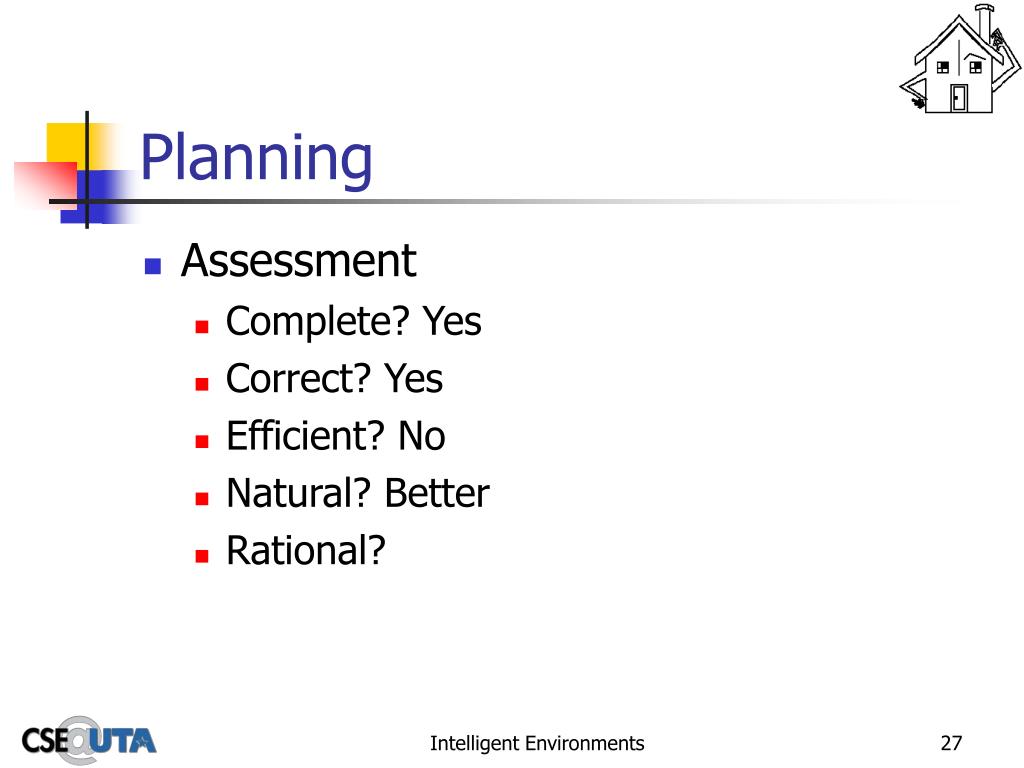 Planning

Assessment

Complete? Yes

Correct? Yes

Efficient? No

Natural? Better

Rational?

CSE@UTA

Intelligent Environments

27